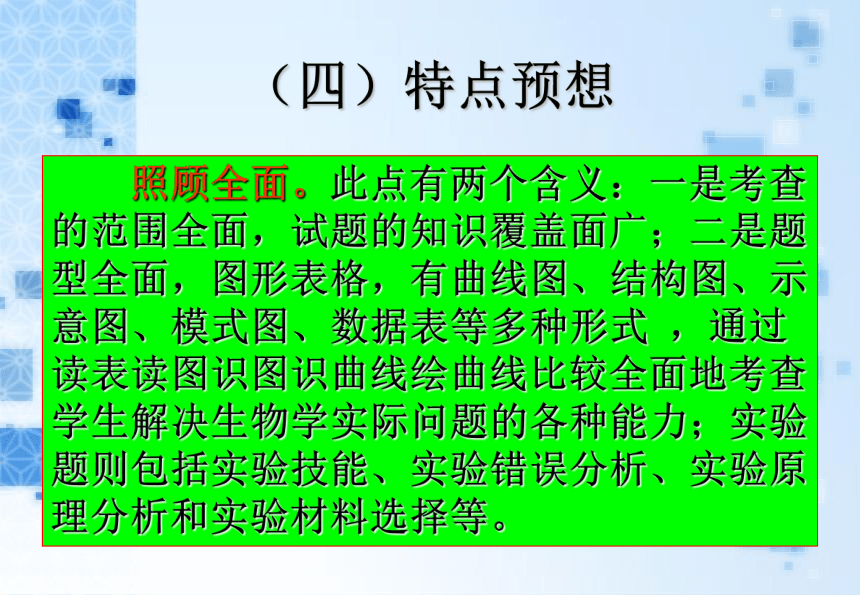 （四）特点预想

照顾全面。此点有两个含义：一是考查的范围全面，试题的知识覆盖面广；二是题型全面，图形表格，有曲线图、结构图、示意图、模式图、数据表等多种形式 ，通过读表读图识图识曲线绘曲线比较全面地考查学生解决生物学实际问题的各种能力；实验题则包括实验技能、实验错误分析、实验原理分析和实验材料选择等。